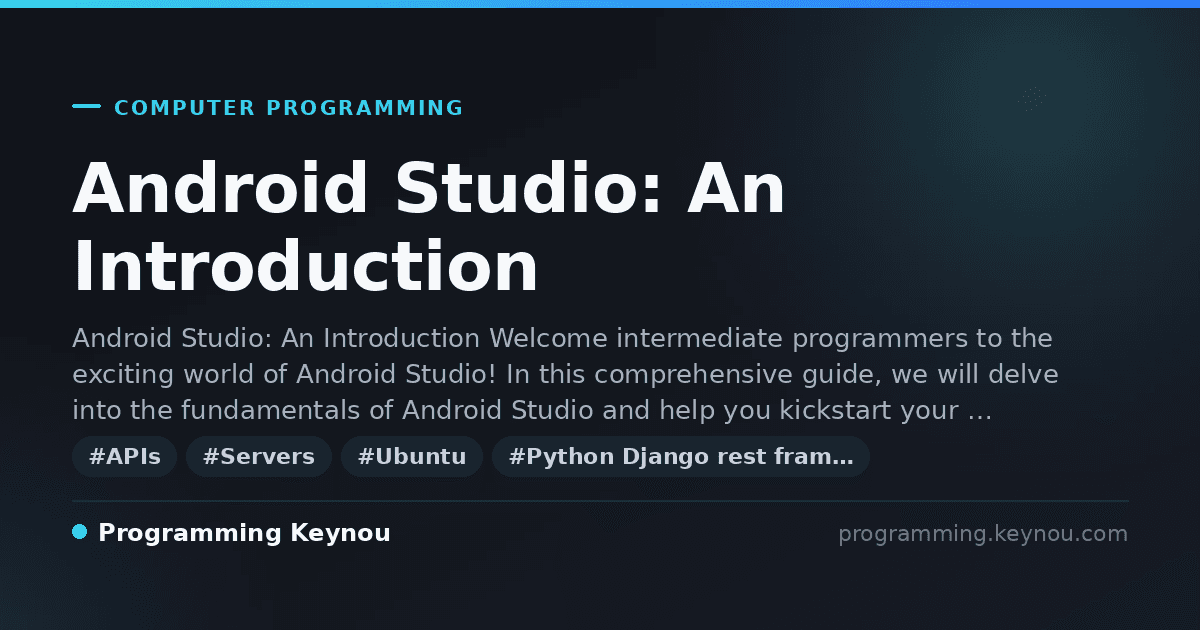 COMPUTER PROGRAMMING

Android Studio: An Introduction

Android Studio: An Introduction Welcome intermediate programmers to the exciting world of Android Studio! In this comprehensive guide, we will delve into the fundamentals of Android Studio and help you kickstart your …

#APIs #Servers #Ubuntu #Python Django rest fram…

Programming Keynou

programming.keynou.com